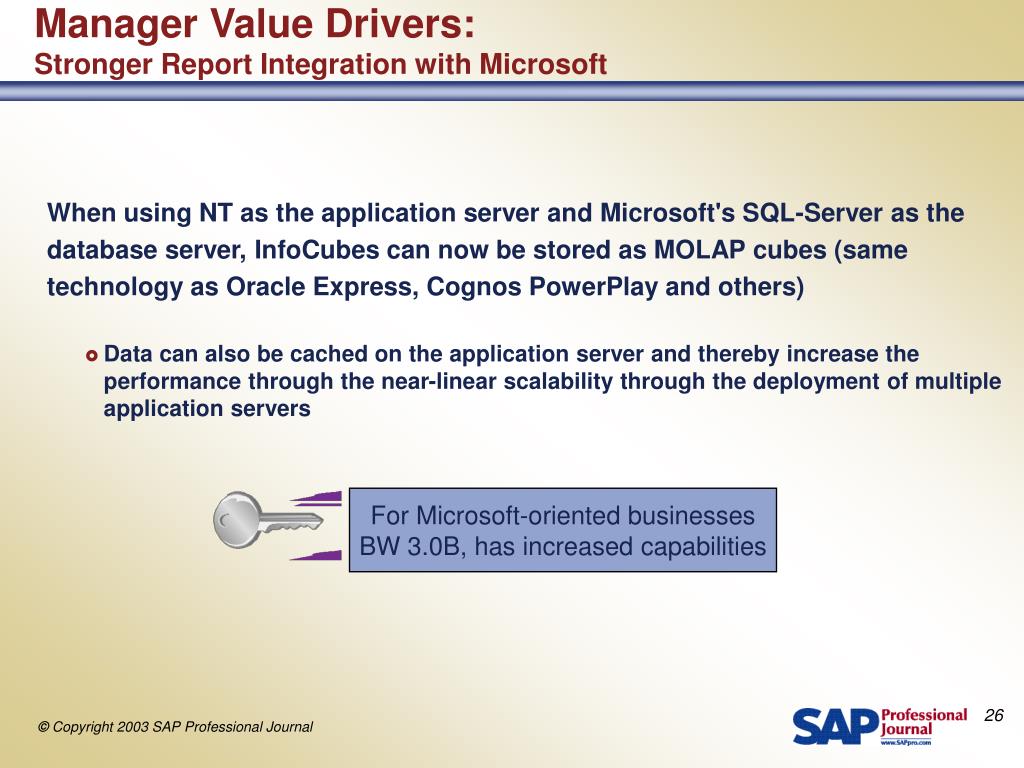 Manager Value Drivers:
Stronger Report Integration with Microsoft

When using NT as the application server and Microsoft's SQL-Server as the database server, InfoCubes can now be stored as MOLAP cubes (same technology as Oracle Express, Cognos PowerPlay and others)

Data can also be cached on the application server and thereby increase the performance through the near-linear scalability through the deployment of multiple application servers

For Microsoft-oriented businesses BW 3.0B, has increased capabilities

© Copyright 2003 SAP Professional Journal

SAP Professional Journal
www.SAPpro.com

26